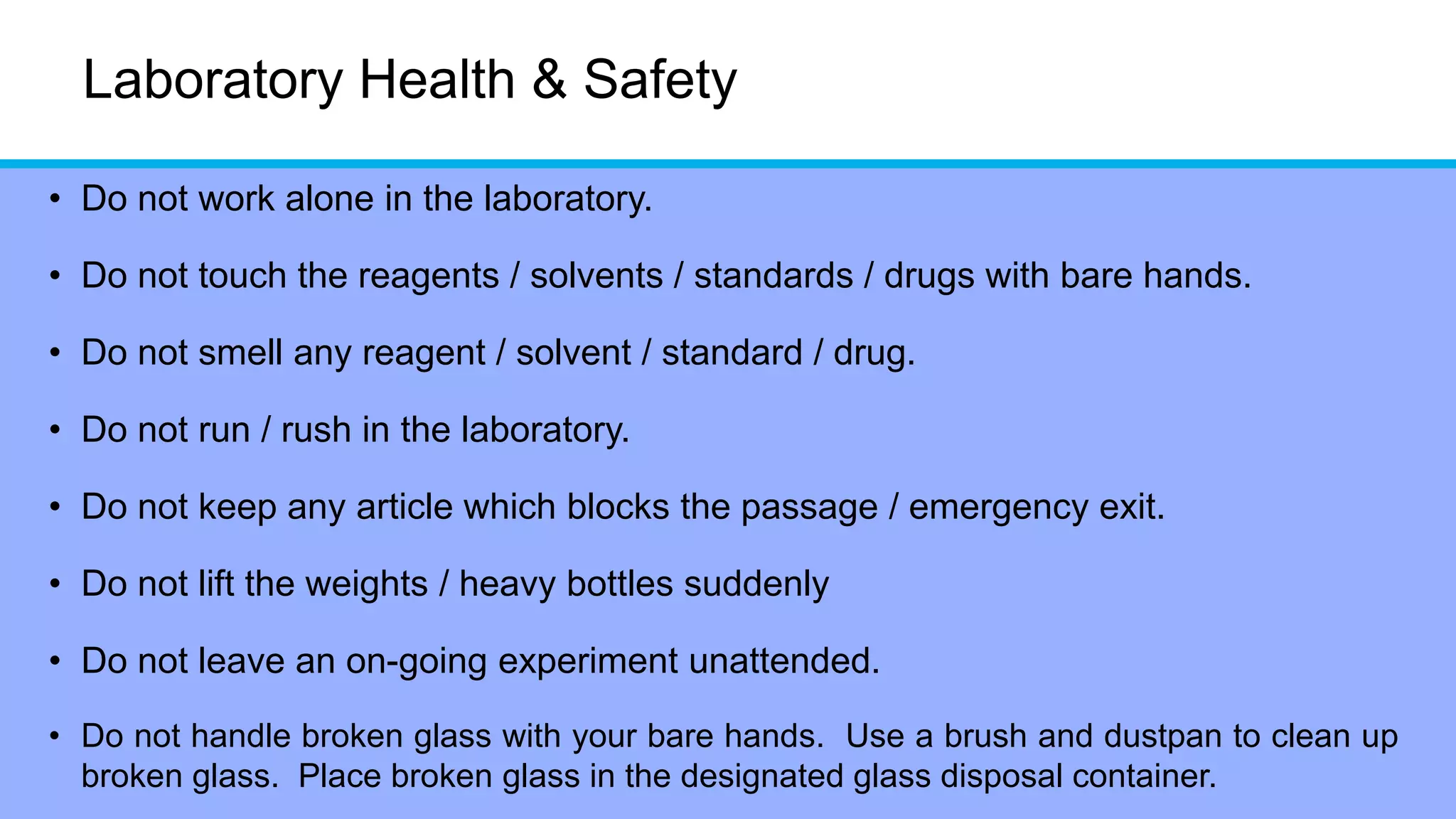 Laboratory Health & Safety

• Do not work alone in the laboratory.

• Do not touch the reagents / solvents / standards / drugs with bare hands.

• Do not smell any reagent / solvent / standard / drug.

• Do not run / rush in the laboratory.

• Do not keep any article which blocks the passage / emergency exit.

• Do not lift the weights / heavy bottles suddenly

• Do not leave an on-going experiment unattended.

• Do not handle broken glass with your bare hands. Use a brush and dustpan to clean up broken glass. Place broken glass in the designated glass disposal container.